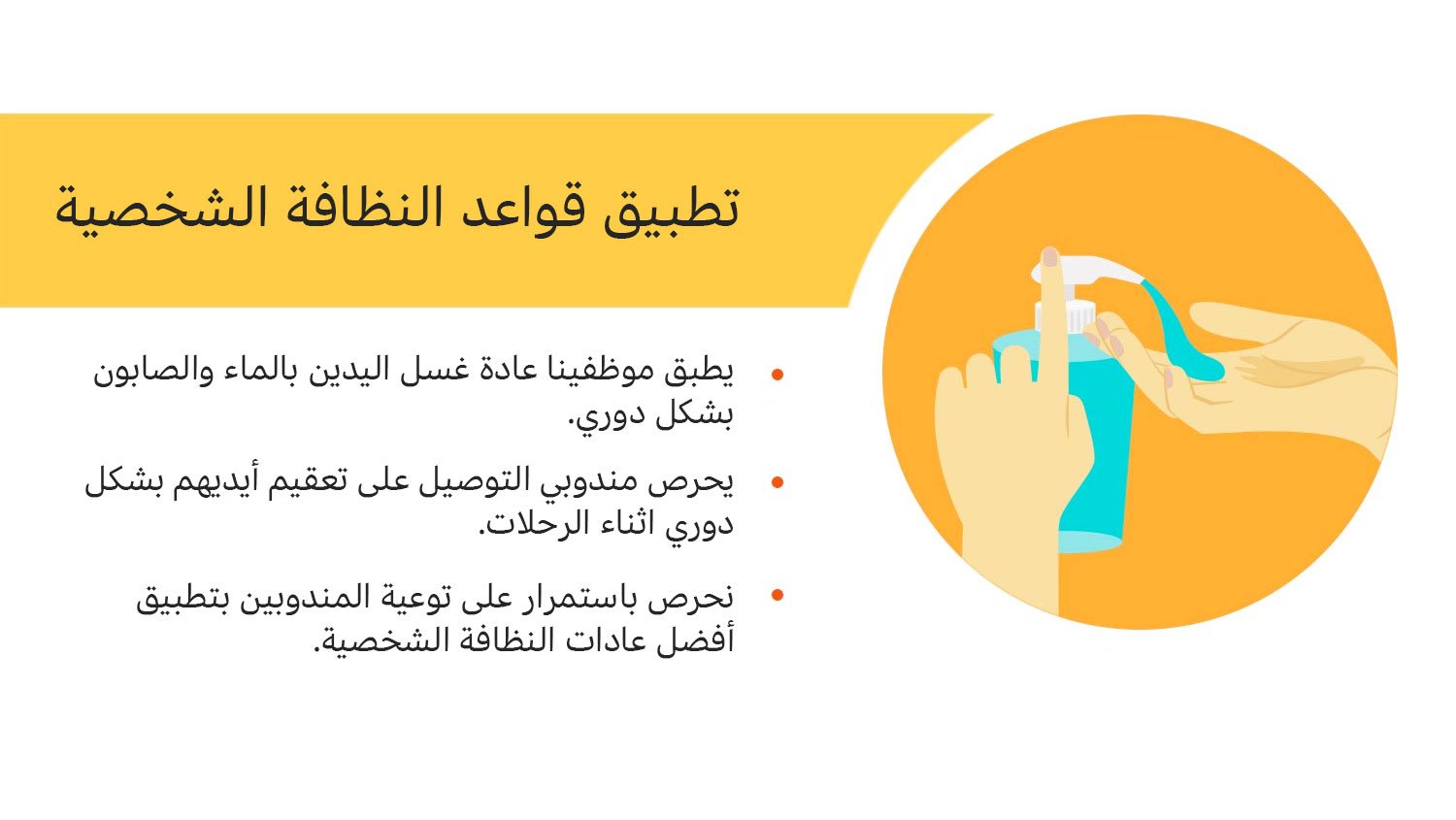 تطبيق قواعد النظافة الشخصية

• يطبق موظفينا عادة غسل اليدين بالماء والصابون بشكل دوري.

• يحرص مندوبي التوصيل على تعقيم أيديهم بشكل دوري اثناء الرحلات.

• نحرص باستمرار على توعية المندوبين بتطبيق أفضل عادات النظافة الشخصية.